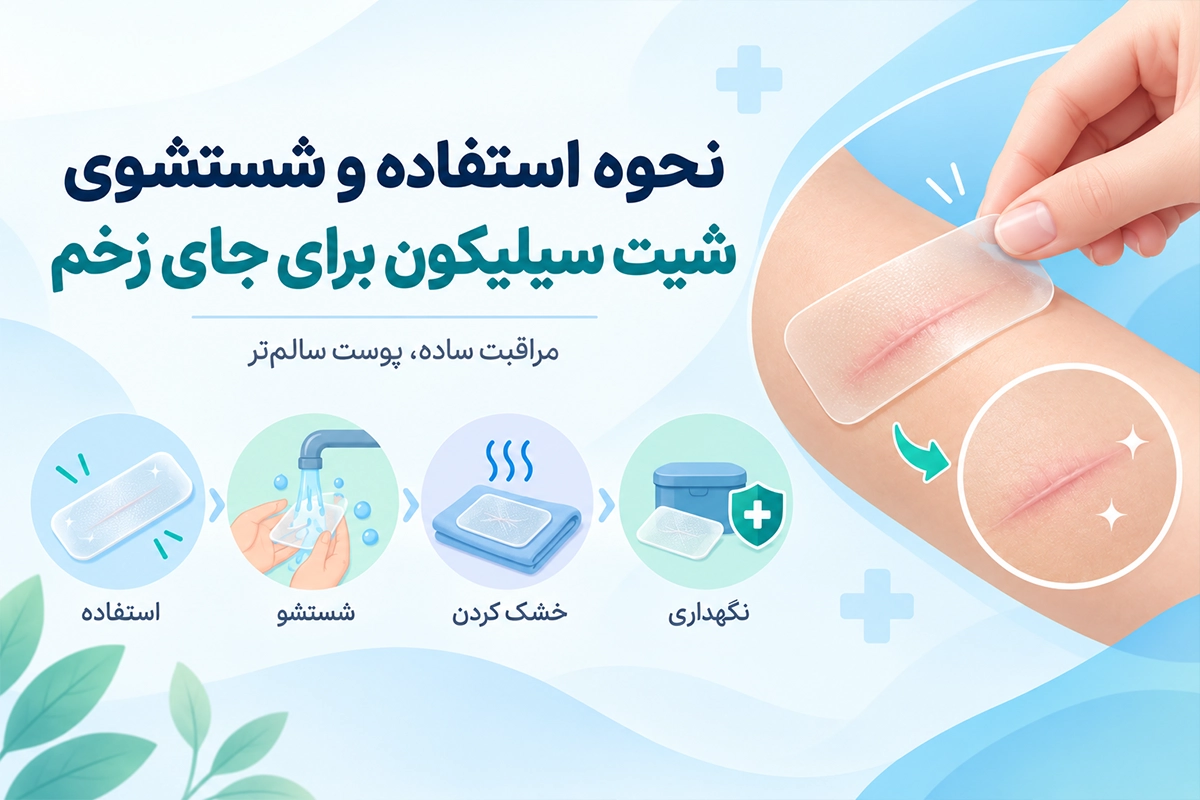 نحوه استفاده و شستشوی
شیت سیلیکون برای جای زخم

مراقبت ساده، پوست سالم‌تر

استفاده
شستشو
خشک کردن
نگهداری